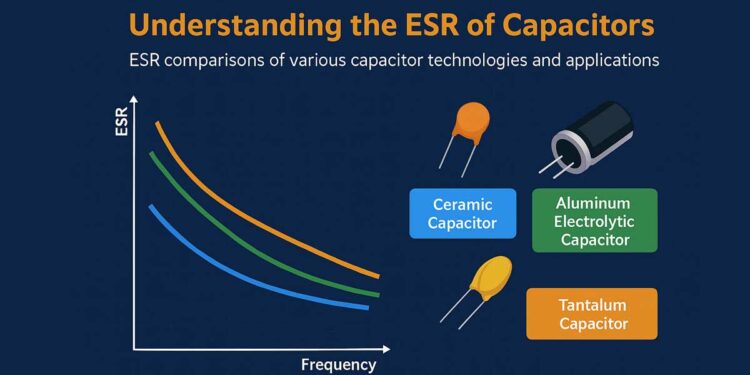 Understanding the ESR of Capacitors

ESR comparisons of various capacitor technologies and applications

ESR

Frequency

Ceramic Capacitor

Aluminum Electrolytic Capacitor

Tantalum Capacitor